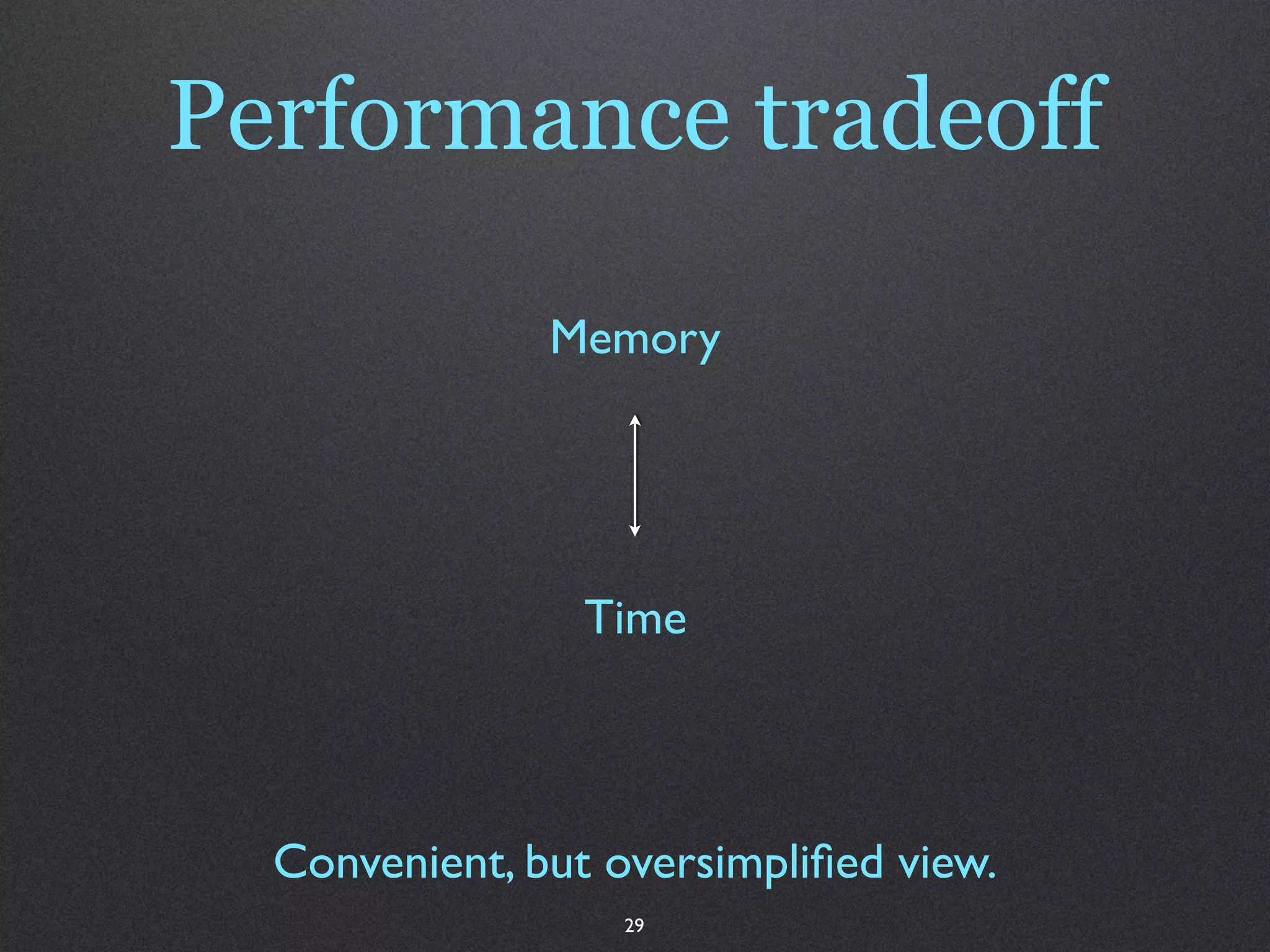 Performance tradeoff

Memory

Time

Convenient, but oversimplified view.

29